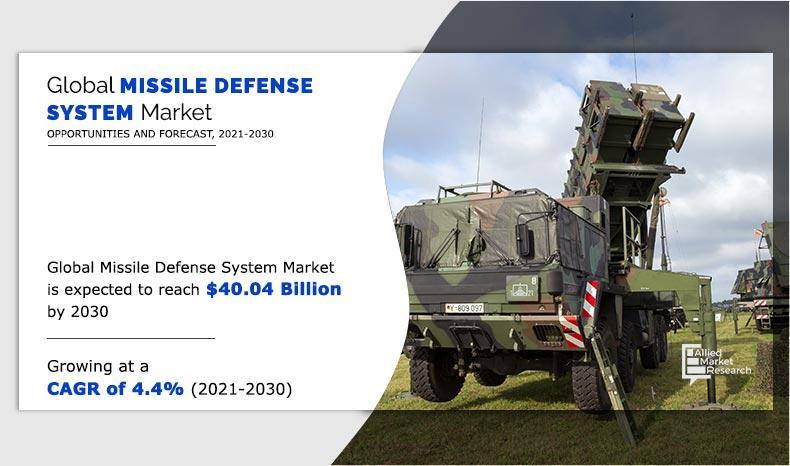 Global MISSILE DEFENSE SYSTEM Market
OPPORTUNITIES AND FORECAST, 2021-2030

Global Missile Defense System Market is expected to reach $40.04 Billion by 2030

Growing at a CAGR of 4.4% (2021-2030)

Y-809 097

Allied Market Research